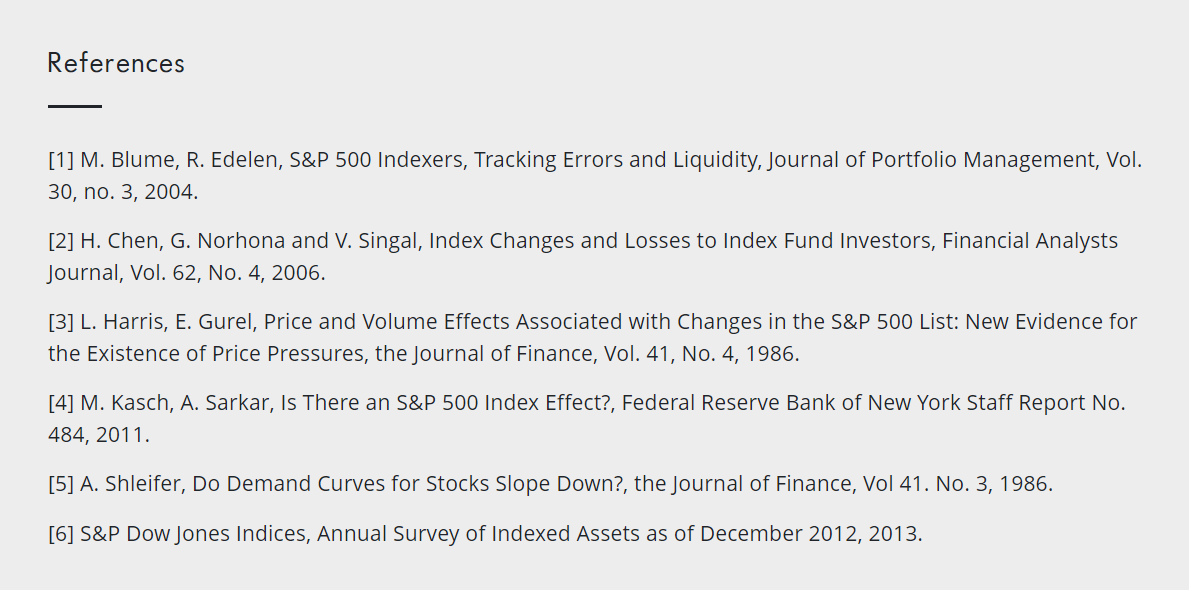 References

[1] M. Blume, R. Edelen, S&P 500 Indexers, Tracking Errors and Liquidity, Journal of Portfolio Management, Vol. 30, no. 3, 2004.

[2] H. Chen, G. Norhona and V. Singal, Index Changes and Losses to Index Fund Investors, Financial Analysts Journal, Vol. 62, No. 4, 2006.

[3] L. Harris, E. Gurel, Price and Volume Effects Associated with Changes in the S&P 500 List: New Evidence for the Existence of Price Pressures, the Journal of Finance, Vol. 41, No. 4, 1986.

[4] M. Kasch, A. Sarkar, Is There an S&P 500 Index Effect?, Federal Reserve Bank of New York Staff Report No. 484, 2011.

[5] A. Shleifer, Do Demand Curves for Stocks Slope Down?, the Journal of Finance, Vol 41. No. 3, 1986.

[6] S&P Dow Jones Indices, Annual Survey of Indexed Assets as of December 2012, 2013.